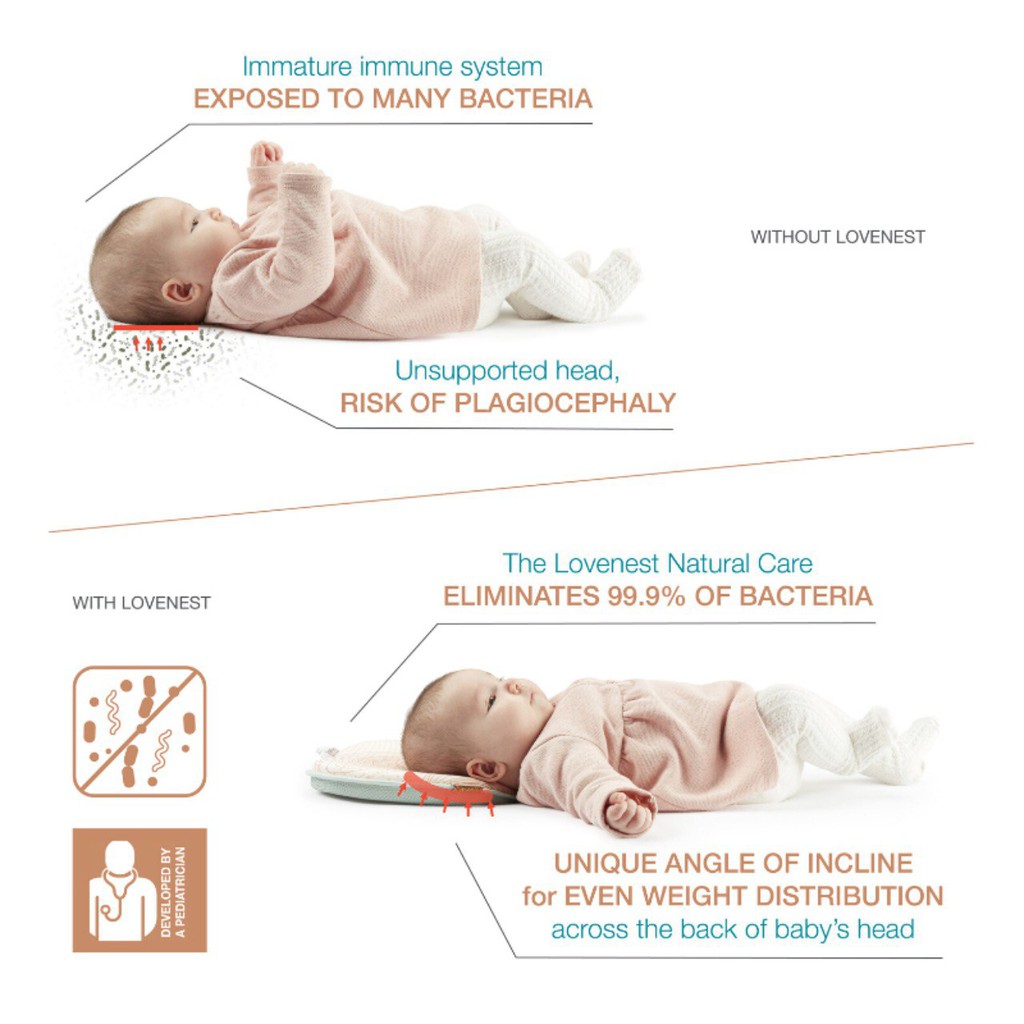 Immature immune system
EXPOSED TO MANY BACTERIA

WITHOUT LOVENEST

Unsupported head,
RISK OF PLAGIOCEPHALY

WITH LOVENEST

The Lovenest Natural Care
ELIMINATES 99.9% OF BACTERIA

DEVELOPED BY A PEDIATRICIAN

UNIQUE ANGLE OF INCLINE
for EVEN WEIGHT DISTRIBUTION
across the back of baby's head